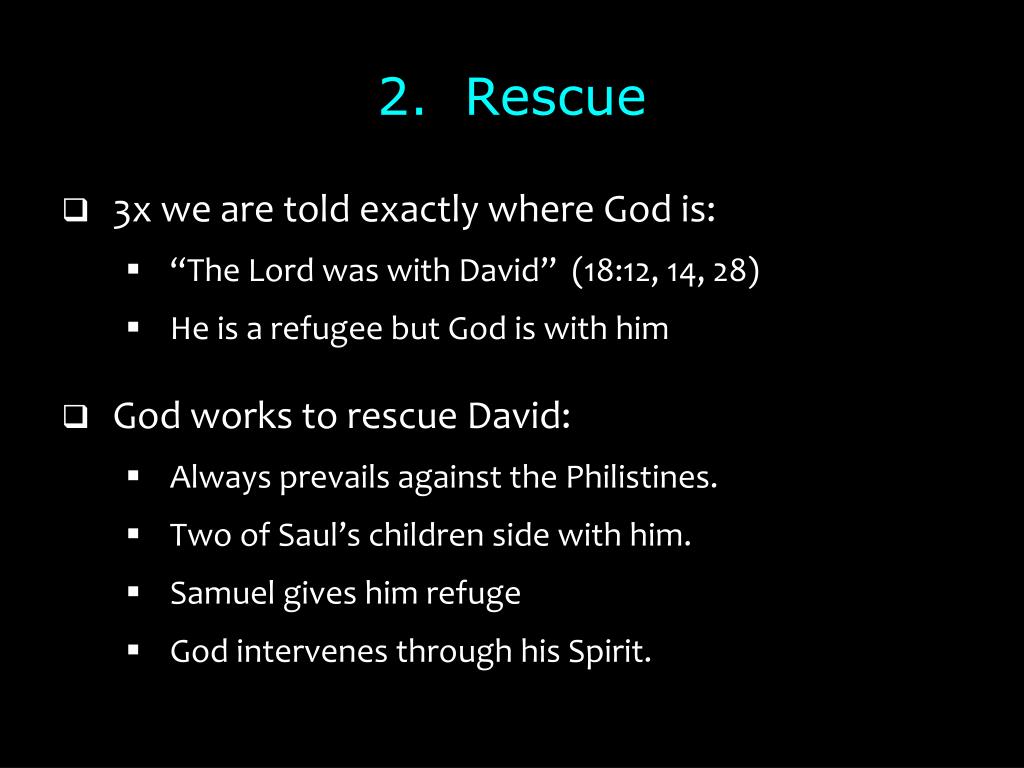 2. Rescue

❑ 3x we are told exactly where God is:

▪ “The Lord was with David” (18:12, 14, 28)

▪ He is a refugee but God is with him

❑ God works to rescue David:

▪ Always prevails against the Philistines.

▪ Two of Saul’s children side with him.

▪ Samuel gives him refuge

▪ God intervenes through his Spirit.